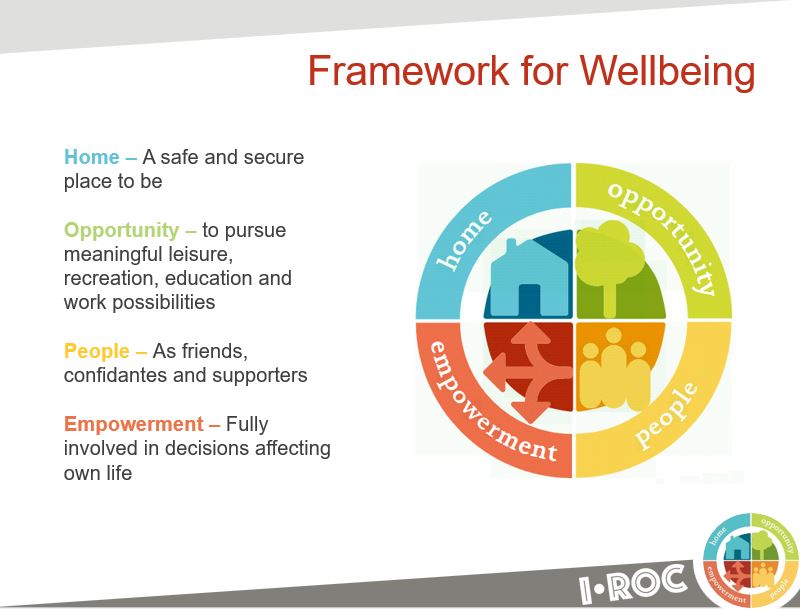 Framework for Wellbeing

Home – A safe and secure place to be

Opportunity – to pursue meaningful leisure, recreation, education and work possibilities

People – As friends, confidantes and supporters

Empowerment – Fully involved in decisions affecting own life

home
opportunity
empowerment
people

I•ROC

home
opportunity
empowerment
people